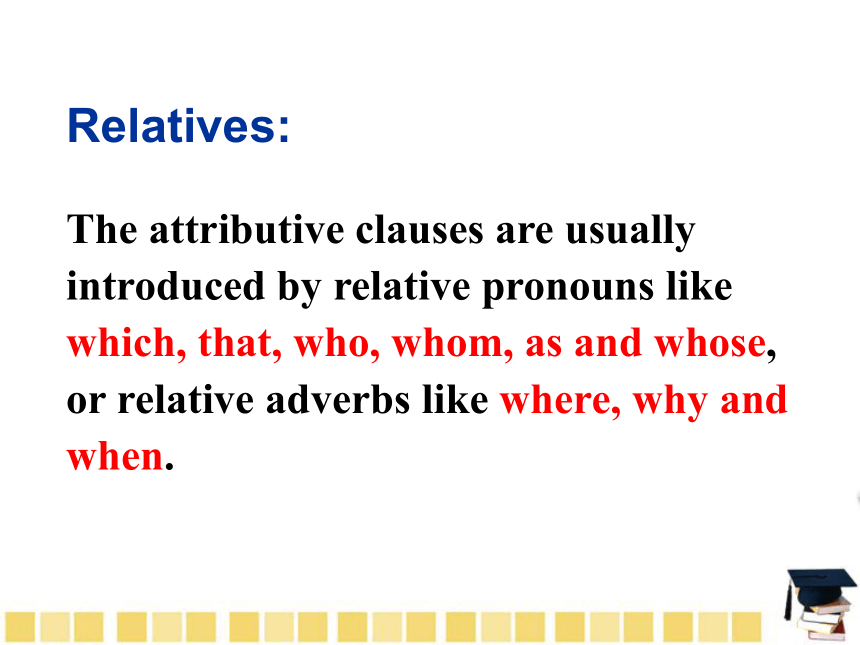 Relatives:

The attributive clauses are usually introduced by relative pronouns like which, that, who, whom, as and whose, or relative adverbs like where, why and when.